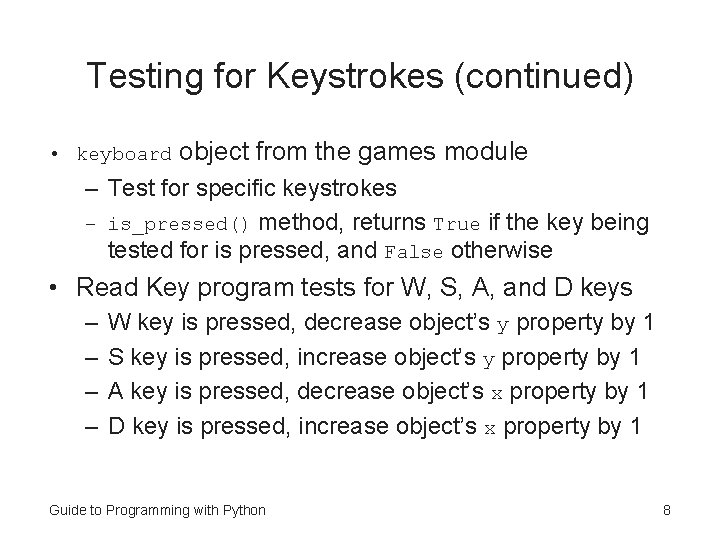 Testing for Keystrokes (continued)

• keyboard object from the games module
  – Test for specific keystrokes
  – is_pressed() method, returns True if the key being tested for is pressed, and False otherwise
• Read Key program tests for W, S, A, and D keys
  – W key is pressed, decrease object's y property by 1
  – S key is pressed, increase object's y property by 1
  – A key is pressed, decrease object's x property by 1
  – D key is pressed, increase object's x property by 1

Guide to Programming with Python

8